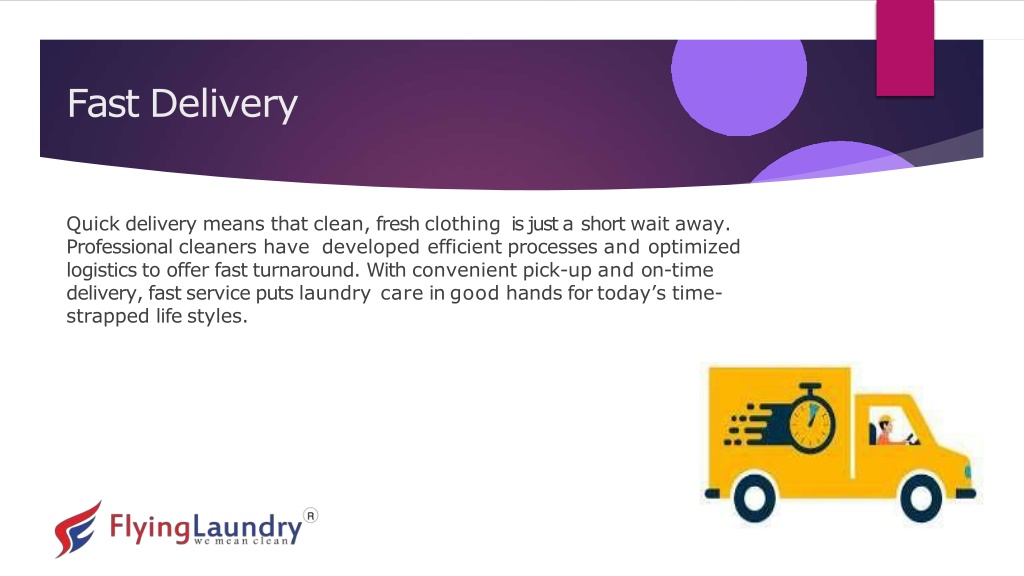 Fast Delivery

Quick delivery means that clean, fresh clothing is just a short wait away. Professional cleaners have developed efficient processes and optimized logistics to offer fast turnaround. With convenient pick-up and on-time delivery, fast service puts laundry care in good hands for today's time-strapped life styles.

FlyingLaundry®
we mean clean